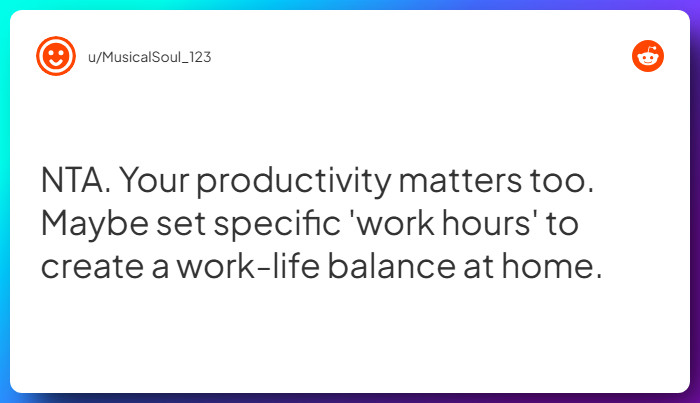 u/MusicalSoul_123

NTA. Your productivity matters too. Maybe set specific 'work hours' to create a work-life balance at home.